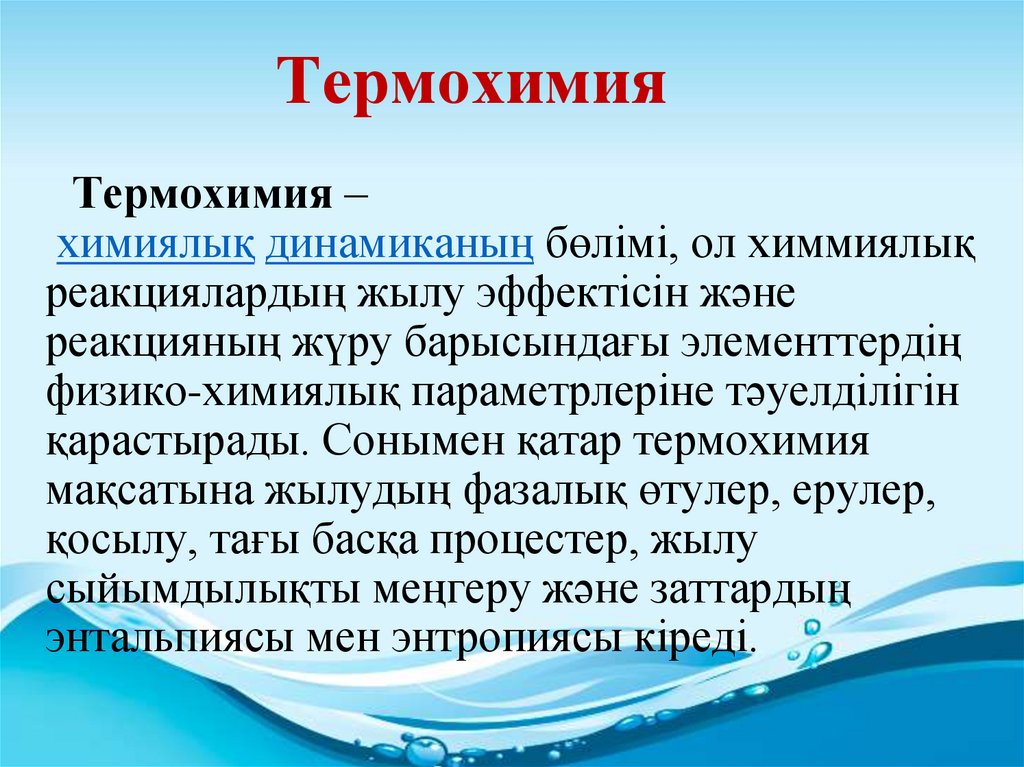 Термохимия

Термохимия – химиялық динамиканың бөлімі, ол химмиялық реакциялардың жылу эффектісін және реакцияның жүру барысындағы элементтердің физико-химиялық параметрлеріне тәуелділігін қарастырады. Сонымен қатар термохимия мақсатына жылудың фазалық өтулер, ерулер, қосылу, тағы басқа процестер, жылу сыйымдылықты меңгеру және заттардың энтальпиясы мен энтропиясы кіреді.